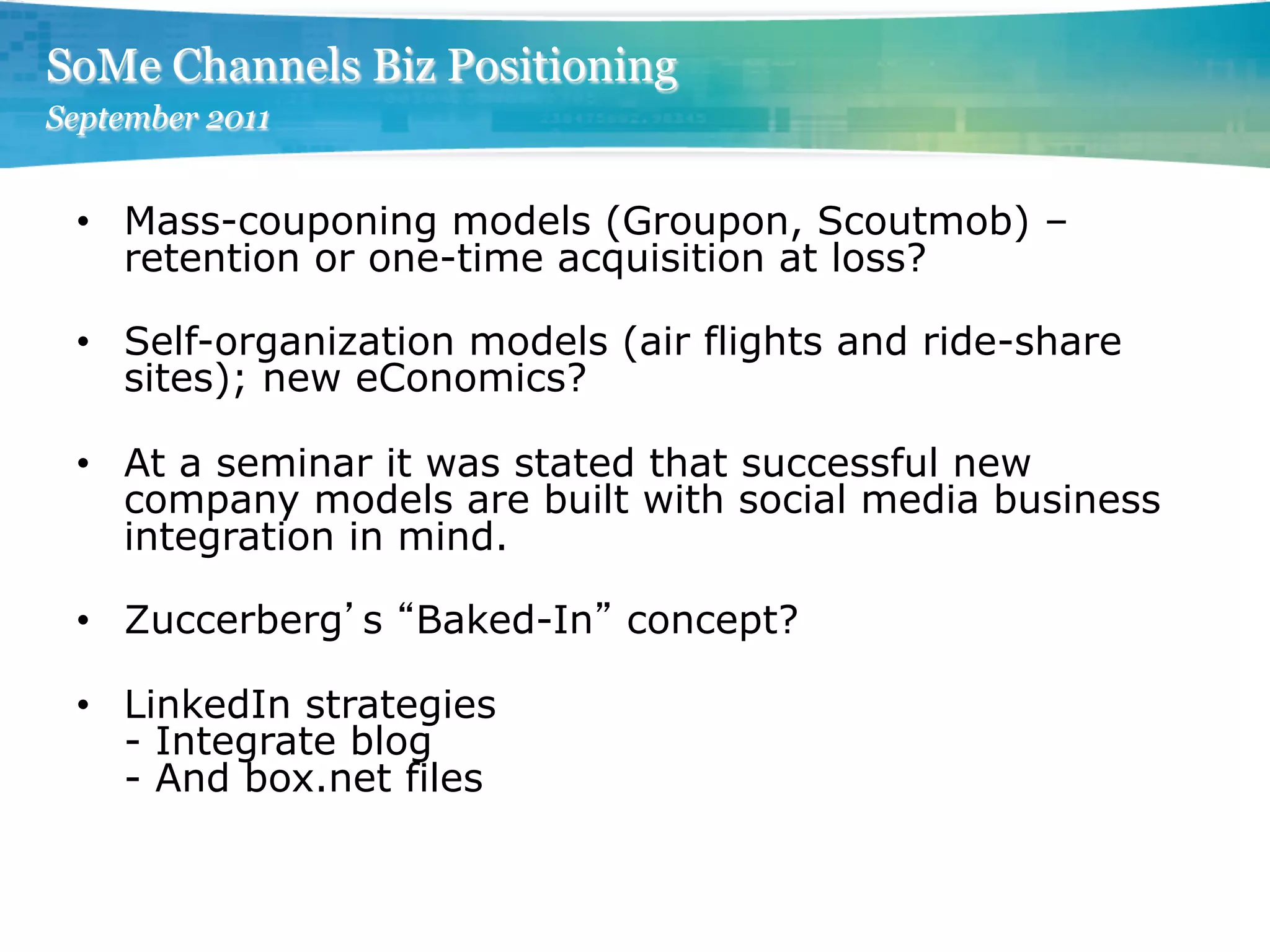 SoMe Channels Biz Positioning
September 2011

• Mass-couponing models (Groupon, Scoutmob) – retention or one-time acquisition at loss?

• Self-organization models (air flights and ride-share sites); new eConomics?

• At a seminar it was stated that successful new company models are built with social media business integration in mind.

• Zuccerberg’s “Baked-In” concept?

• LinkedIn strategies
- Integrate blog
- And box.net files